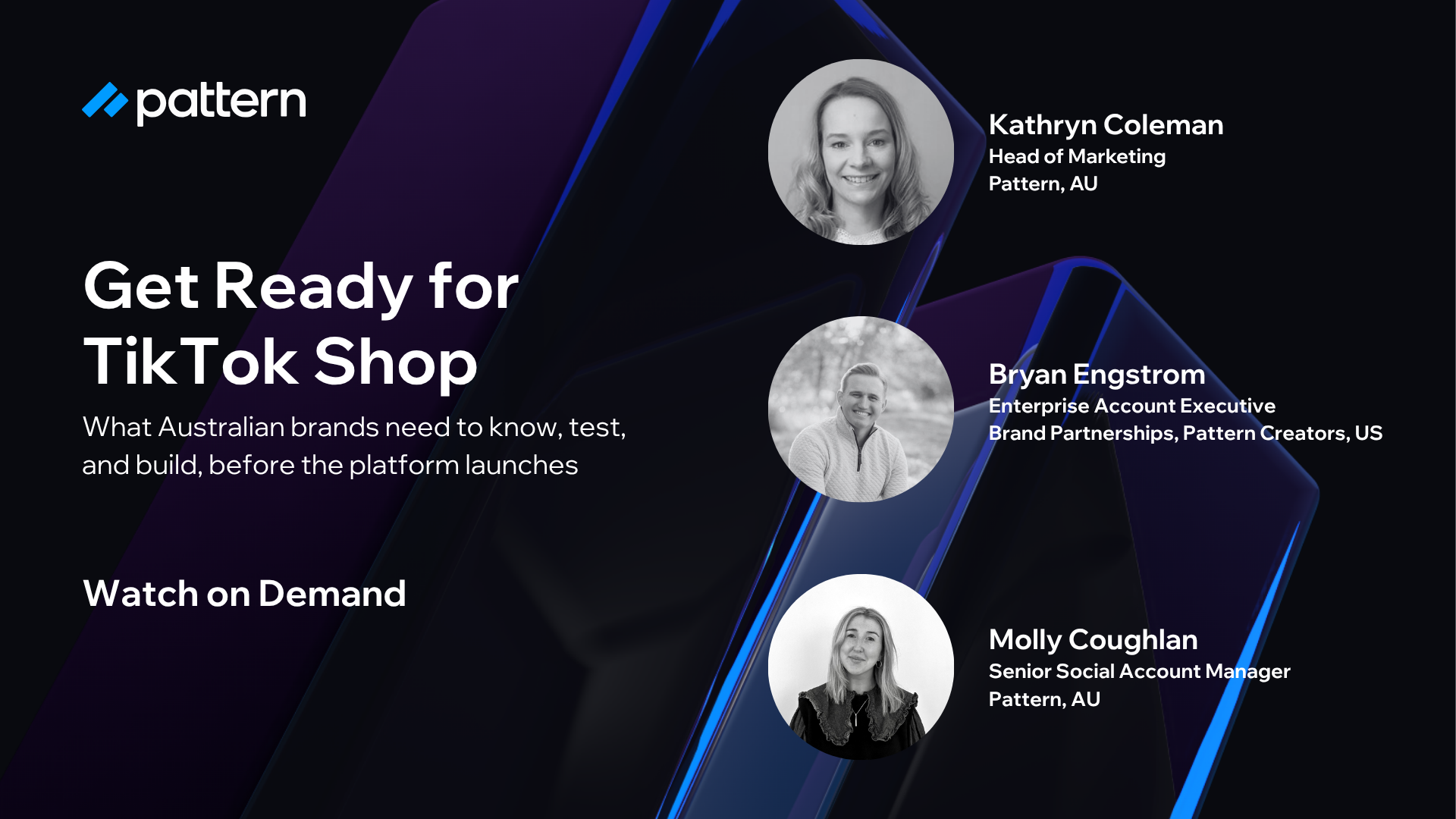 pattern

Get Ready for TikTok Shop

What Australian brands need to know, test, and build, before the platform launches

Watch on Demand

Kathryn Coleman
Head of Marketing
Pattern, AU

Bryan Engstrom
Enterprise Account Executive
Brand Partnerships, Pattern Creators, US

Molly Coughlan
Senior Social Account Manager
Pattern, AU